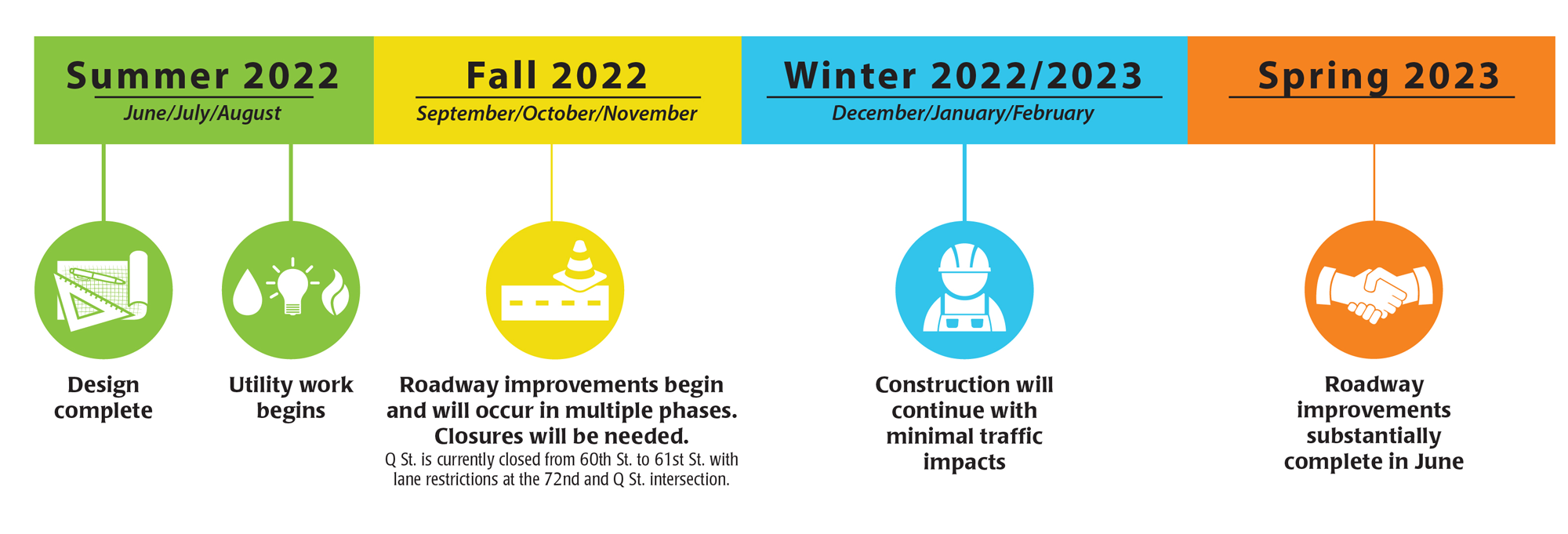 Summer 2022
June/July/August

Fall 2022
September/October/November

Winter 2022/2023
December/January/February

Spring 2023

Design complete

Utility work begins

Roadway improvements begin and will occur in multiple phases. Closures will be needed.
Q St. is currently closed from 60th St. to 61st St. with lane restrictions at the 72nd and Q St. intersection.

Construction will continue with minimal traffic impacts

Roadway improvements substantially complete in June